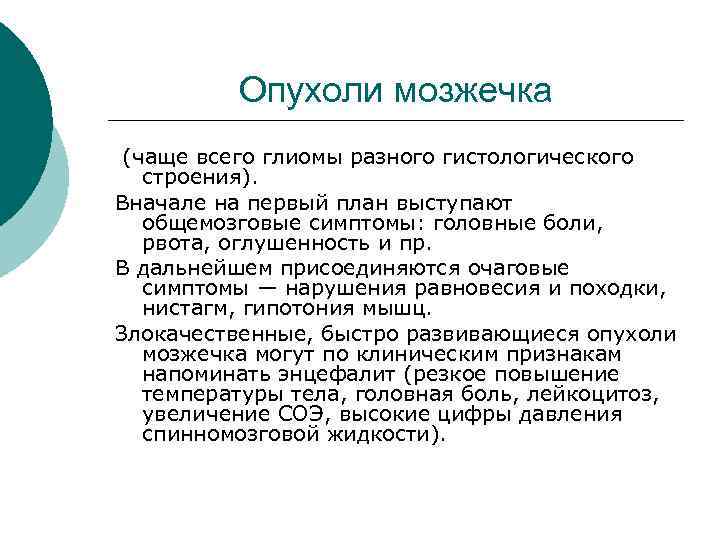 Опухоли мозжечка

(чаще всего глиомы разного гистологического строения).

Вначале на первый план выступают общемозговые симптомы: головные боли, рвота, оглушенность и пр.

В дальнейшем присоединяются очаговые симптомы — нарушения равновесия и походки, нистагм, гипотония мышц.

Злокачественные, быстро развивающиеся опухоли мозжечка могут по клиническим признакам напоминать энцефалит (резкое повышение температуры тела, головная боль, лейкоцитоз, увеличение СОЭ, высокие цифры давления спинномозговой жидкости).